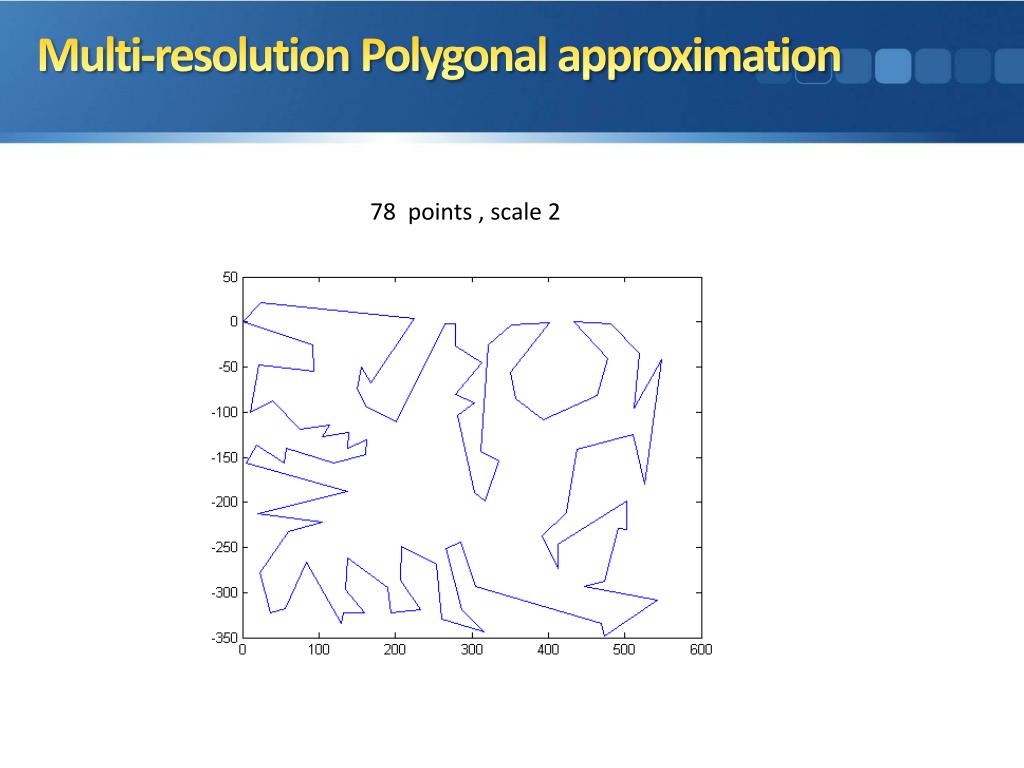 Multi-resolution Polygonal approximation

78 points , scale 2

50
0
-50
-100
-150
-200
-250
-300
-350
0
100
200
300
400
500
600